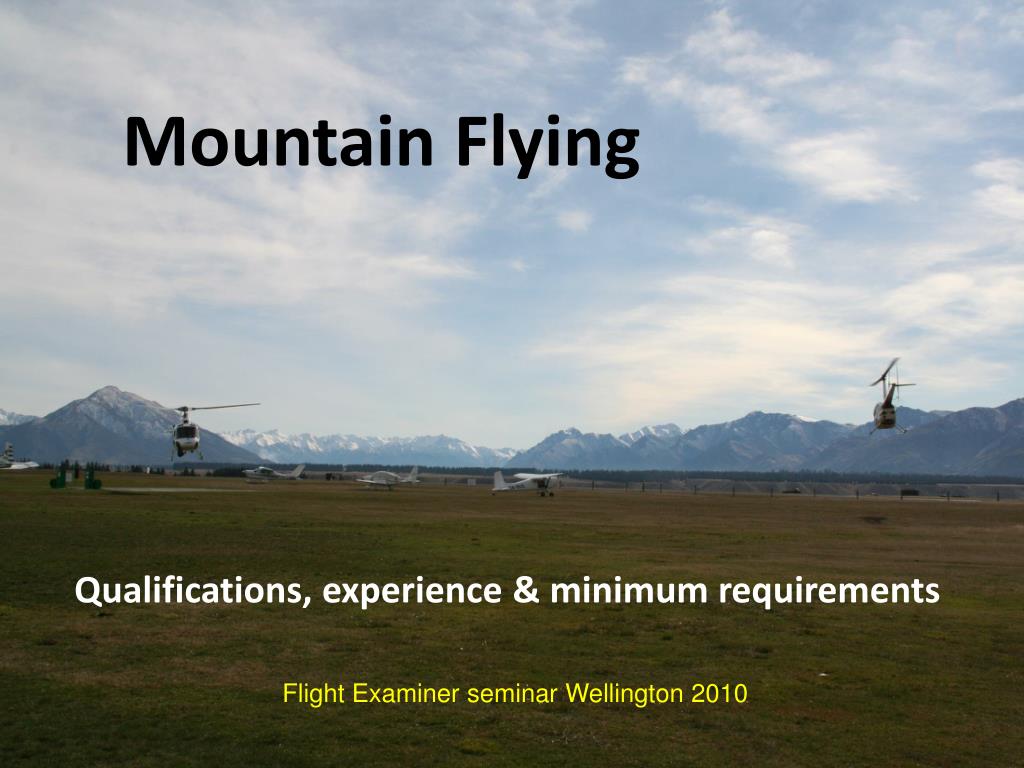 Mountain Flying

Qualifications, experience & minimum requirements

Flight Examiner seminar Wellington 2010